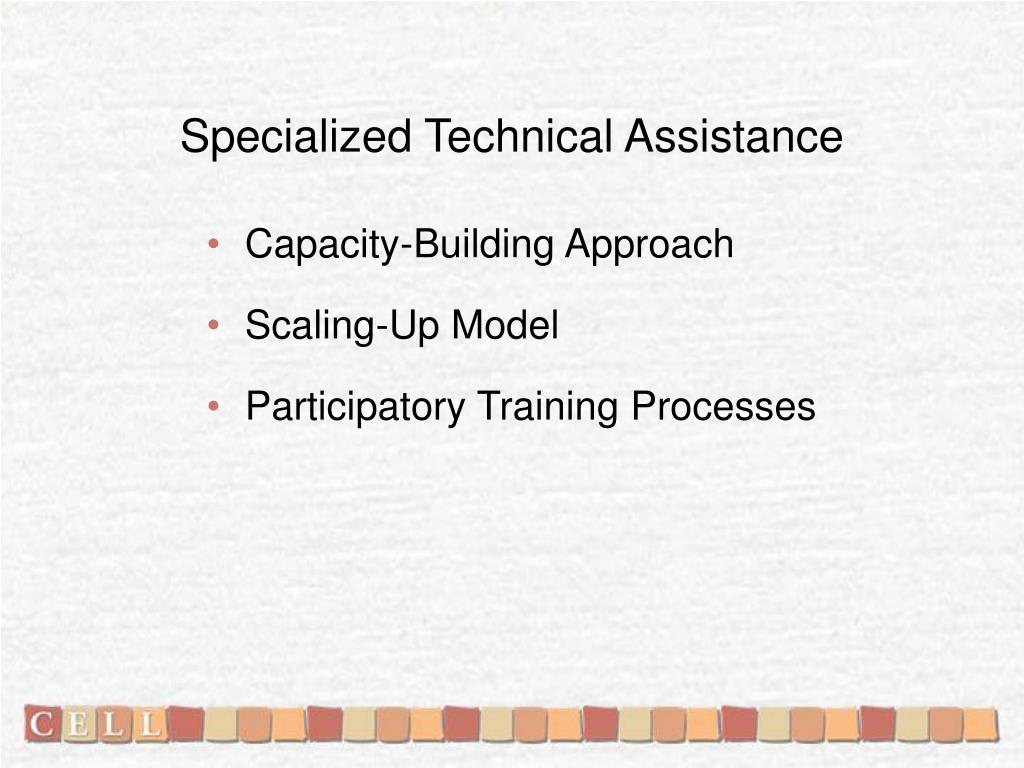 Specialized Technical Assistance

• Capacity-Building Approach
• Scaling-Up Model
• Participatory Training Processes

CELL